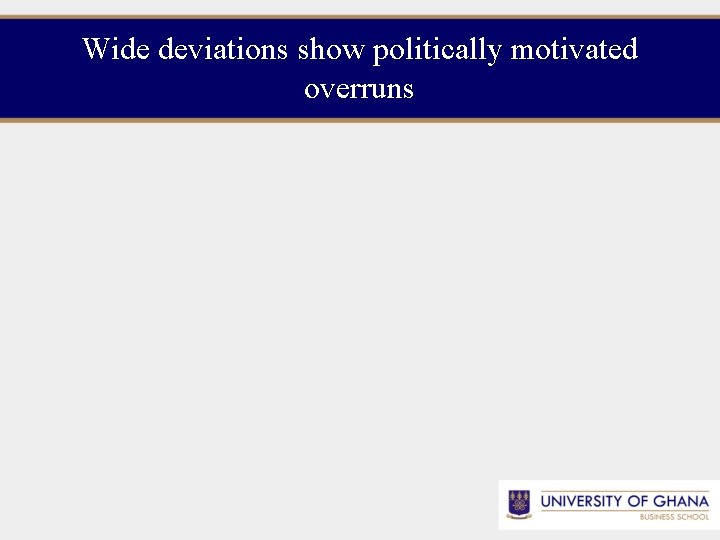 Wide deviations show politically motivated overruns

UNIVERSITY OF GHANA
BUSINESS SCHOOL